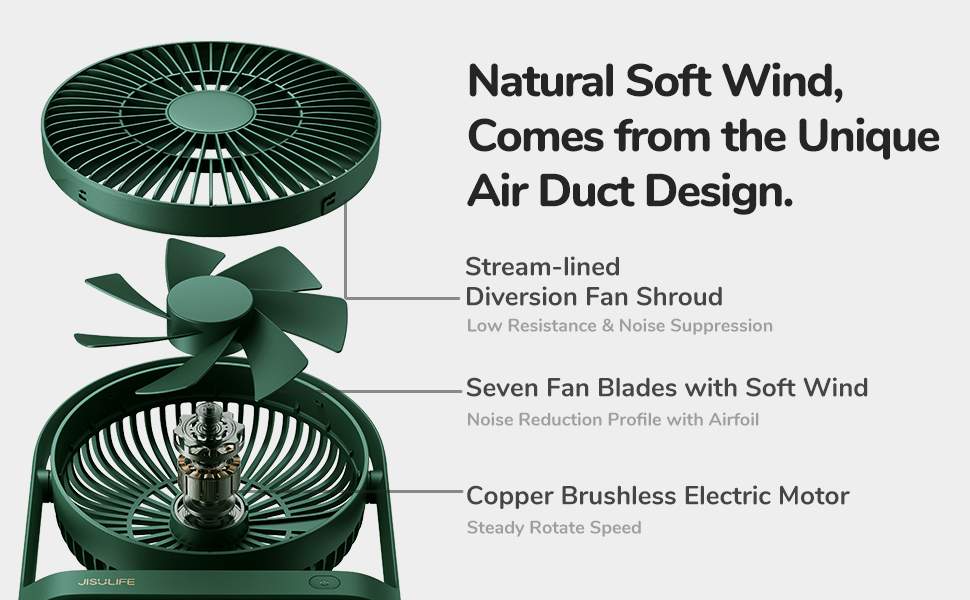 Natural Soft Wind, Comes from the Unique Air Duct Design.

Stream-lined Diversion Fan Shroud
Low Resistance & Noise Suppression

Seven Fan Blades with Soft Wind
Noise Reduction Profile with Airfoil

Copper Brushless Electric Motor
Steady Rotate Speed

JISULIFE